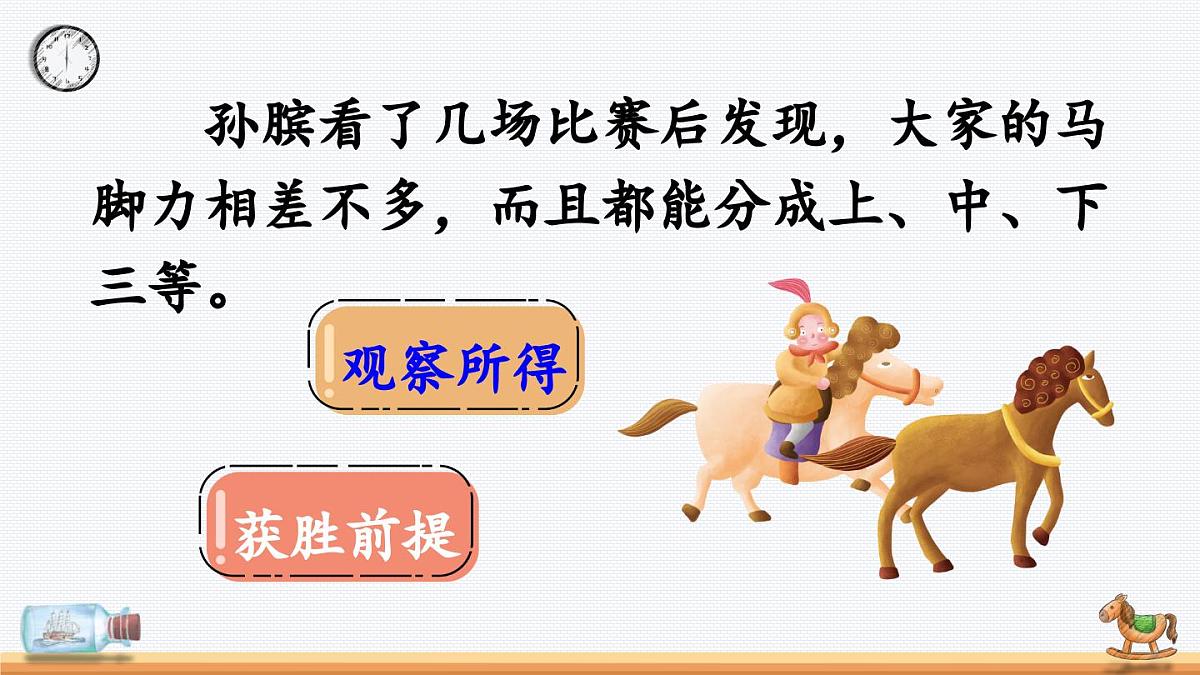 孙膑看了几场比赛后发现，大家的马脚力相差不多，而且都能分成上、中、下三等。

观察所得

获胜前提